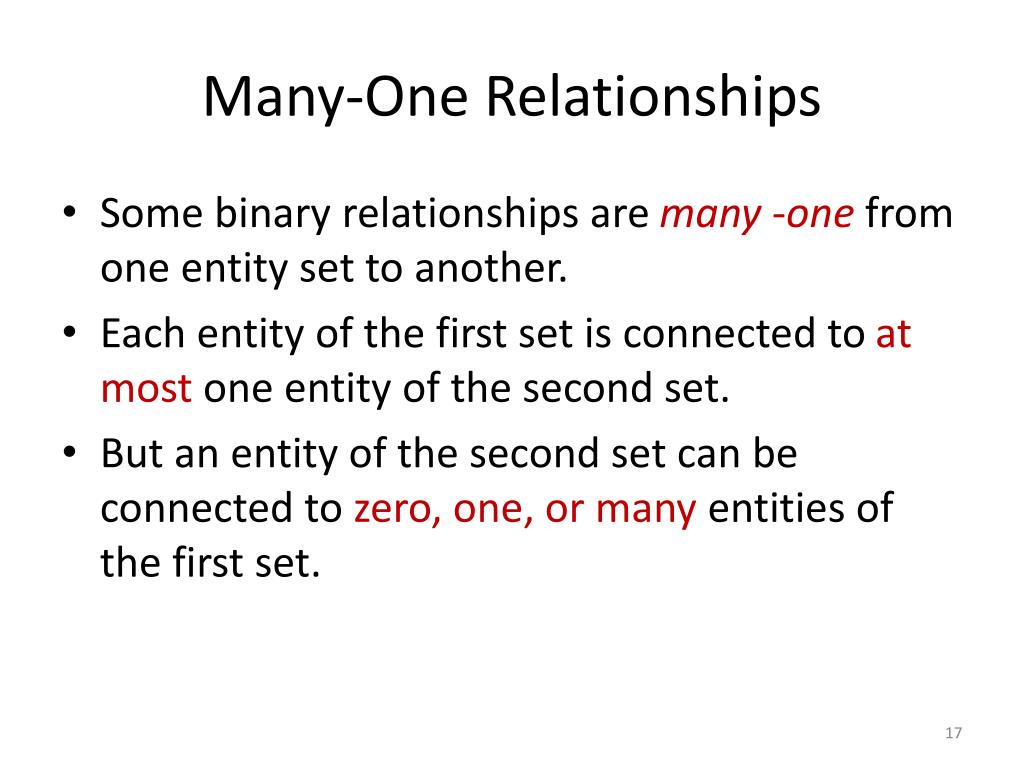 Many-One Relationships

• Some binary relationships are many -one from one entity set to another.
• Each entity of the first set is connected to at most one entity of the second set.
• But an entity of the second set can be connected to zero, one, or many entities of the first set.

17